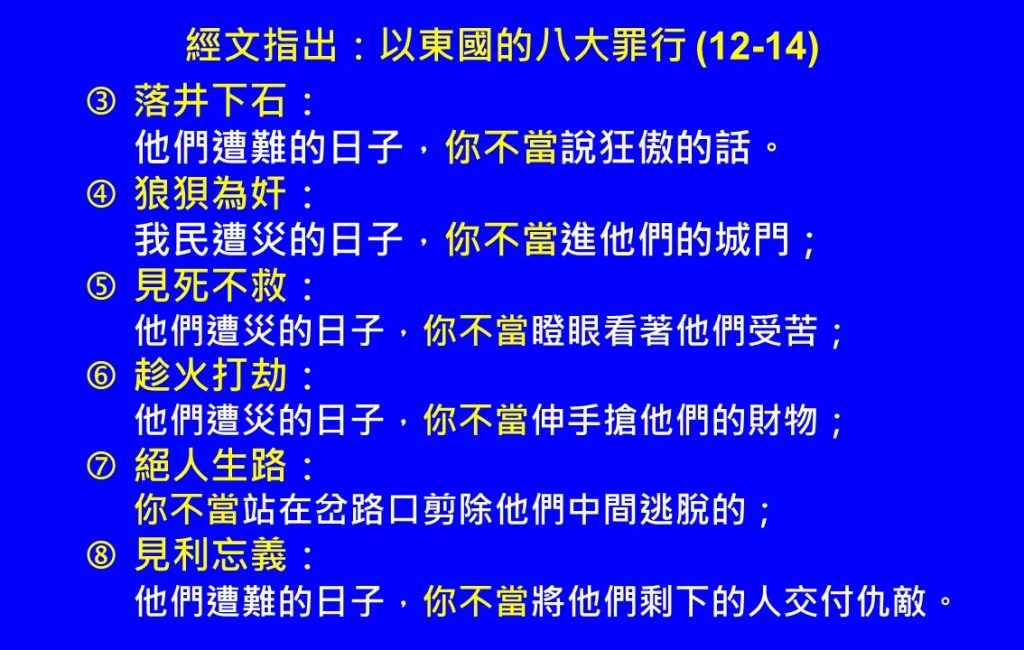 經文指出：以東國的八大罪行 (12-14)

③ 落井下石：
他們遭難的日子，你不當說狂傲的話。

④ 狼狽為奸：
我民遭災的日子，你不當進他們的城門；

⑤ 見死不救：
他們遭災的日子，你不當瞪眼看著他們受苦；

⑥ 趁火打劫：
他們遭災的日子，你不當伸手搶他們的財物；

⑦ 絕人生路：
你不當站在岔路口剪除他們中間逃脫的；

⑧ 見利忘義：
他們遭難的日子，你不當將他們剩下的人交付仇敵。